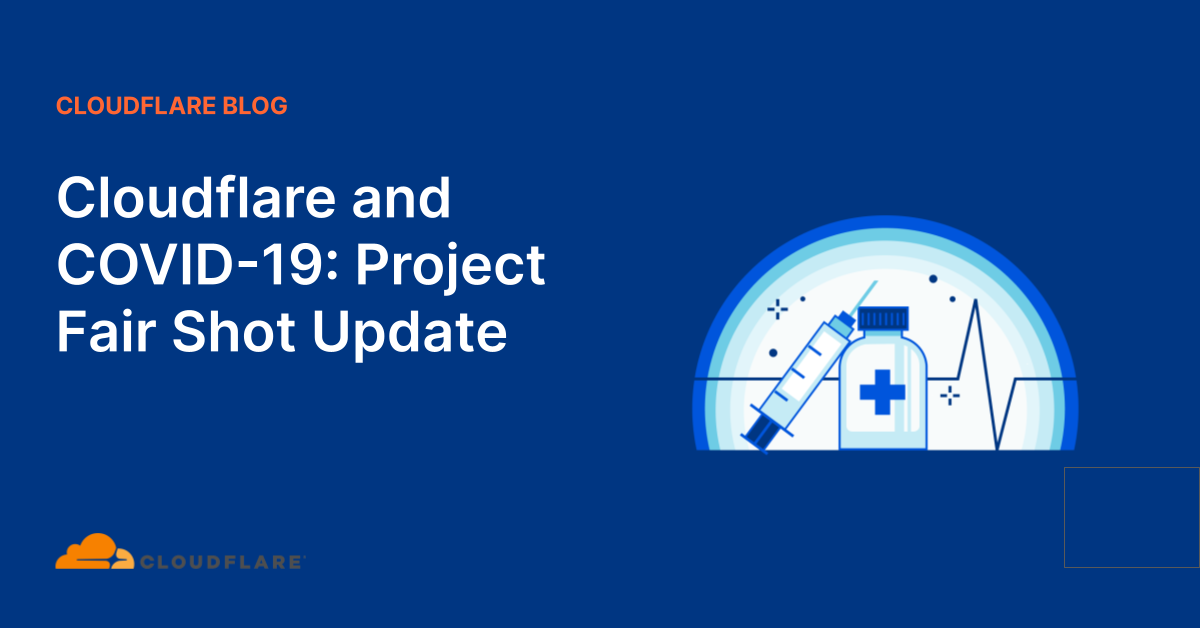 CLOUDFLARE BLOG

Cloudflare and COVID-19: Project Fair Shot Update

CLOUDFLARE